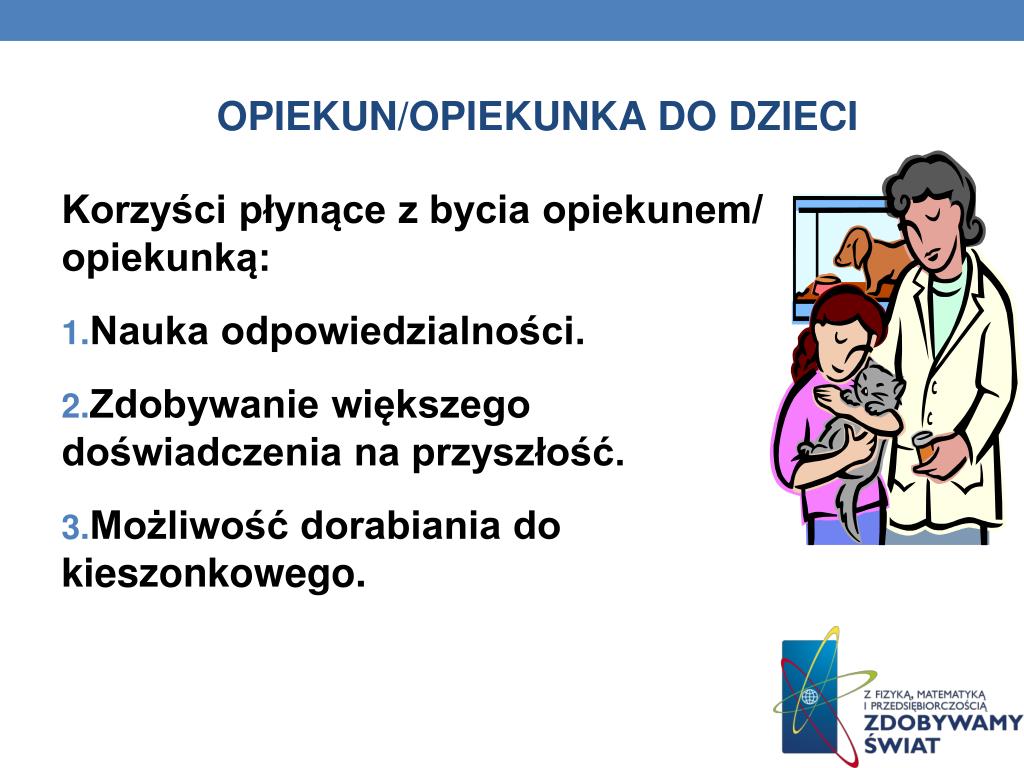 OPIEKUN/OPIEKUNKA DO DZIECI

Korzyści płynące z bycia opiekunem/ opiekunką:

1. Nauka odpowiedzialności.

2. Zdobywanie większego doświadczenia na przyszłość.

3. Możliwość dorabiania do kieszonkowego.

Z FIZYKĄ, MATEMATYKĄ I PRZEDSIĘBIORCZOŚCIĄ ZDOBYWAMY ŚWIAT